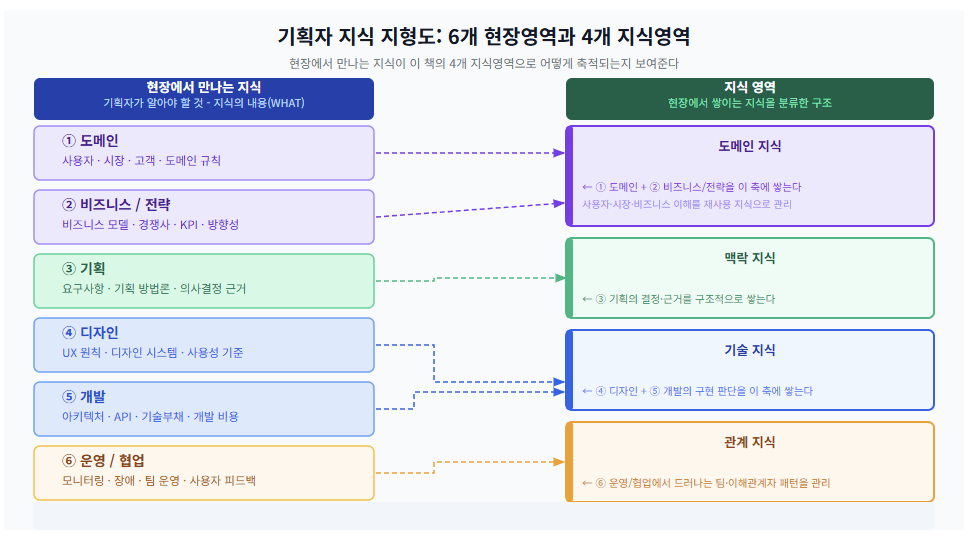 기획자 지식 지형도: 6개 현장영역과 4개 지식영역

현장에서 만나는 지식이 이 책의 4개 지식영역으로 어떻게 축적되는지 보여준다

현장에서 만나는 지식
기획자가 알아야 할 것 - 지식의 내용(WHAT)

① 도메인
사용자 · 시장 · 고객 · 도메인 규칙

② 비즈니스 / 전략
비즈니스 모델 · 경쟁사 · KPI · 방향성

③ 기획
요구사항 · 기획 방법론 · 의사결정 근거

④ 디자인
UX 원칙 · 디자인 시스템 · 사용성 기준

⑤ 개발
아키텍처 · API · 기술부채 · 개발 비용

⑥ 운영 / 협업
모니터링 · 장애 · 팀 운영 · 사용자 피드백

지식 영역
현장에서 쌓이는 지식을 분류한 구조

도메인 지식
← ① 도메인 + ② 비즈니스/전략을 이 축에 쌓는다
사용자·시장·비즈니스 이해를 재사용 지식으로 관리

맥락 지식
← ③ 기획의 결정·근거를 구조적으로 쌓는다

기술 지식
← ④ 디자인 + ⑤ 개발의 구현 판단을 이 축에 쌓는다

관계 지식
← ⑥ 운영/협업에서 드러나는 팀·이해관계자 패턴을 관리